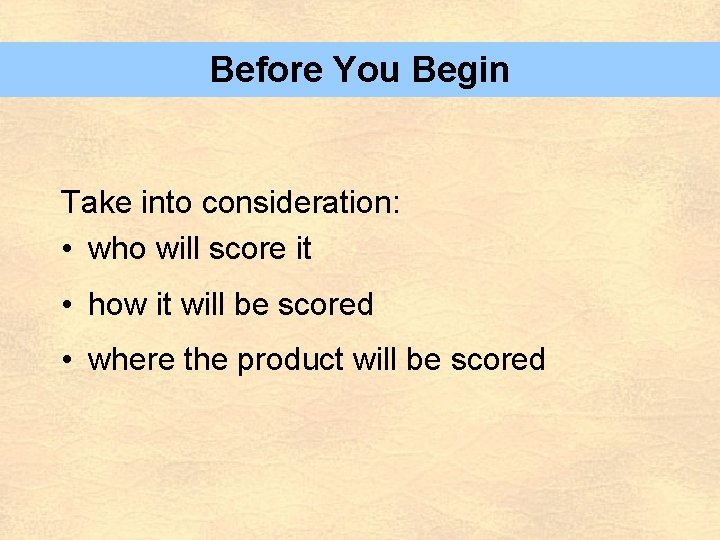 Before You Begin

Take into consideration:
• who will score it
• how it will be scored
• where the product will be scored